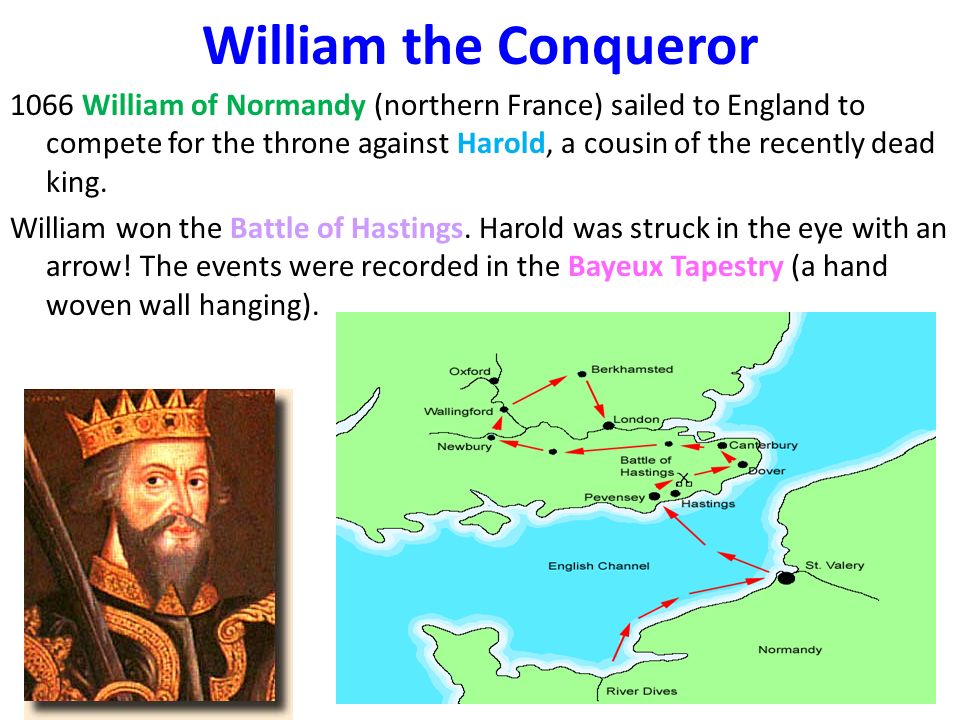 William the Conqueror

1066 William of Normandy (northern France) sailed to England to compete for the throne against Harold, a cousin of the recently dead king.

William won the Battle of Hastings. Harold was struck in the eye with an arrow! The events were recorded in the Bayeux Tapestry (a hand woven wall hanging).

Oxford
Berkhamsted
Wallingford
London
Newbury
Canterbury
Battle of Hastings
Dover
Pevensey
Hastings
English Channel
St. Valery
Normandy
River Dives